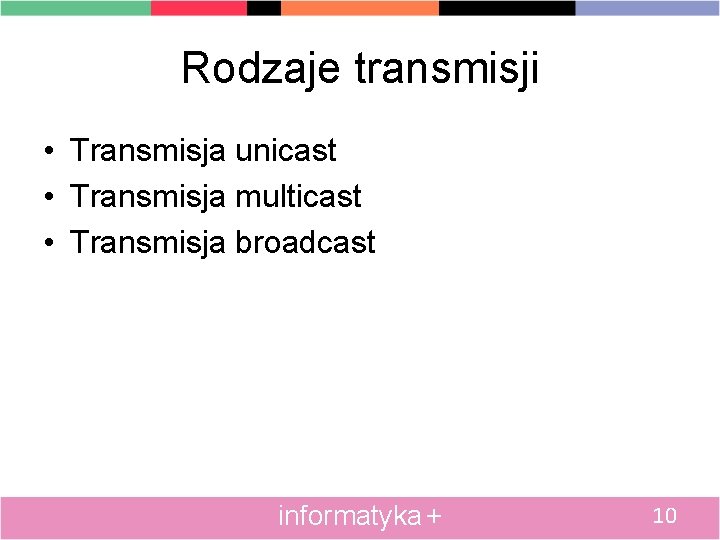 Rodzaje transmisji

• Transmisja unicast
• Transmisja multicast
• Transmisja broadcast

informatyka +

10